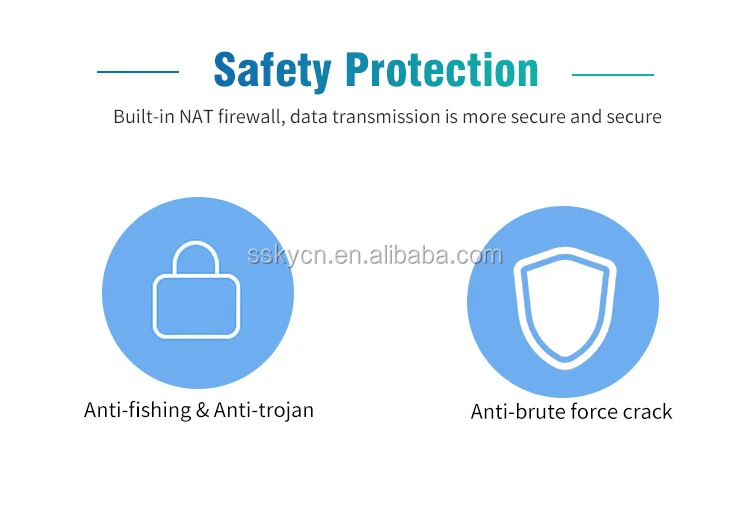 Safety Protection

Built-in NAT firewall, data transmission is more secure and secure

sskycn.en.alibaba.com

Anti-fishing & Anti-trojan

Anti-brute force crack